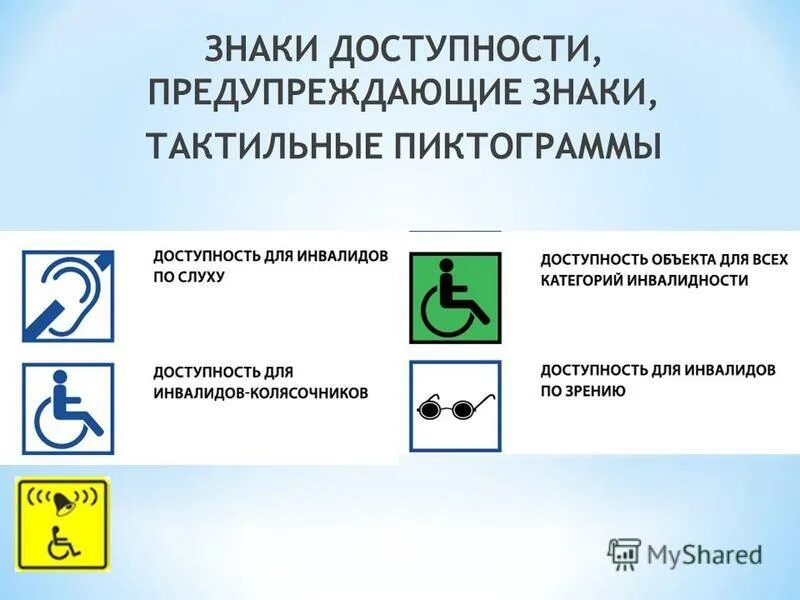 ЗНАКИ ДОСТУПНОСТИ, ПРЕДУПРЕЖДАЮЩИЕ ЗНАКИ, ТАКТИЛЬНЫЕ ПИКТОГРАММЫ

ДОСТУПНОСТЬ ДЛЯ ИНВАЛИДОВ ПО СЛУХУ

ДОСТУПНОСТЬ ДЛЯ ИНВАЛИДОВ-КОЛЯСОЧНИКОВ

ДОСТУПНОСТЬ ОБЪЕКТА ДЛЯ ВСЕХ КАТЕГОРИЙ ИНВАЛИДНОСТИ

ДОСТУПНОСТЬ ДЛЯ ИНВАЛИДОВ ПО ЗРЕНИЮ

MyShared